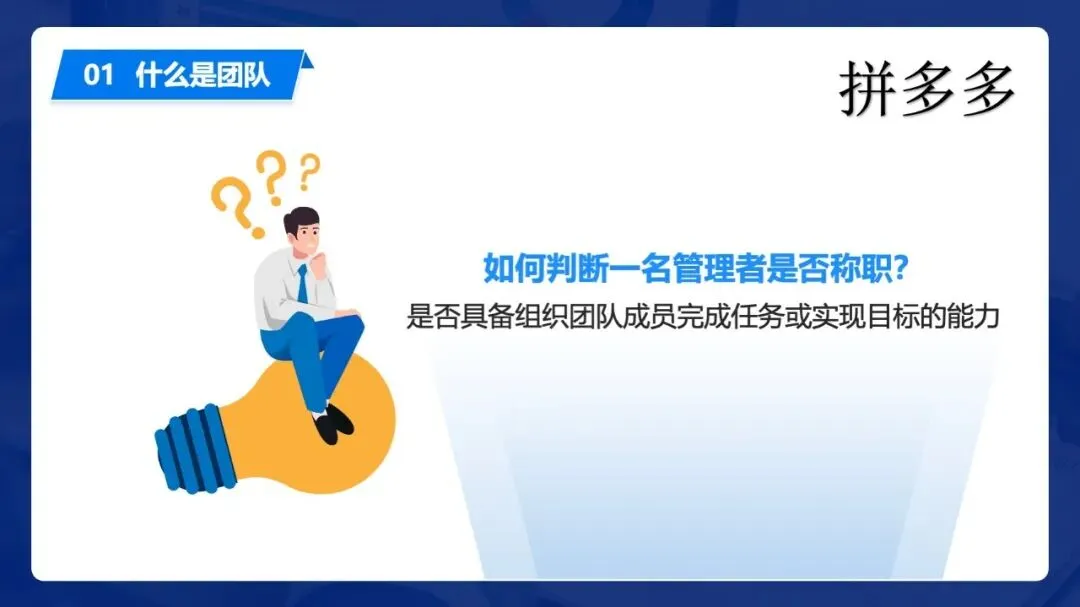 01 什么是团队

拼多多

如何判断一名管理者是否称职?

是否具备组织团队成员完成任务或实现目标的能力